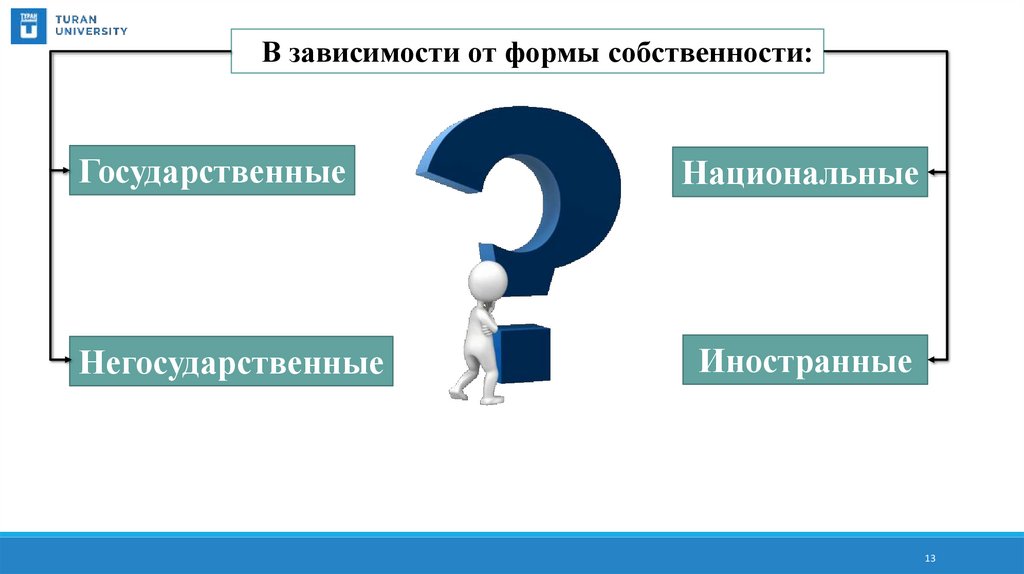 TURAN UNIVERSITY

В зависимости от формы собственности:

Государственные

Негосударственные

Национальные

Иностранные

13